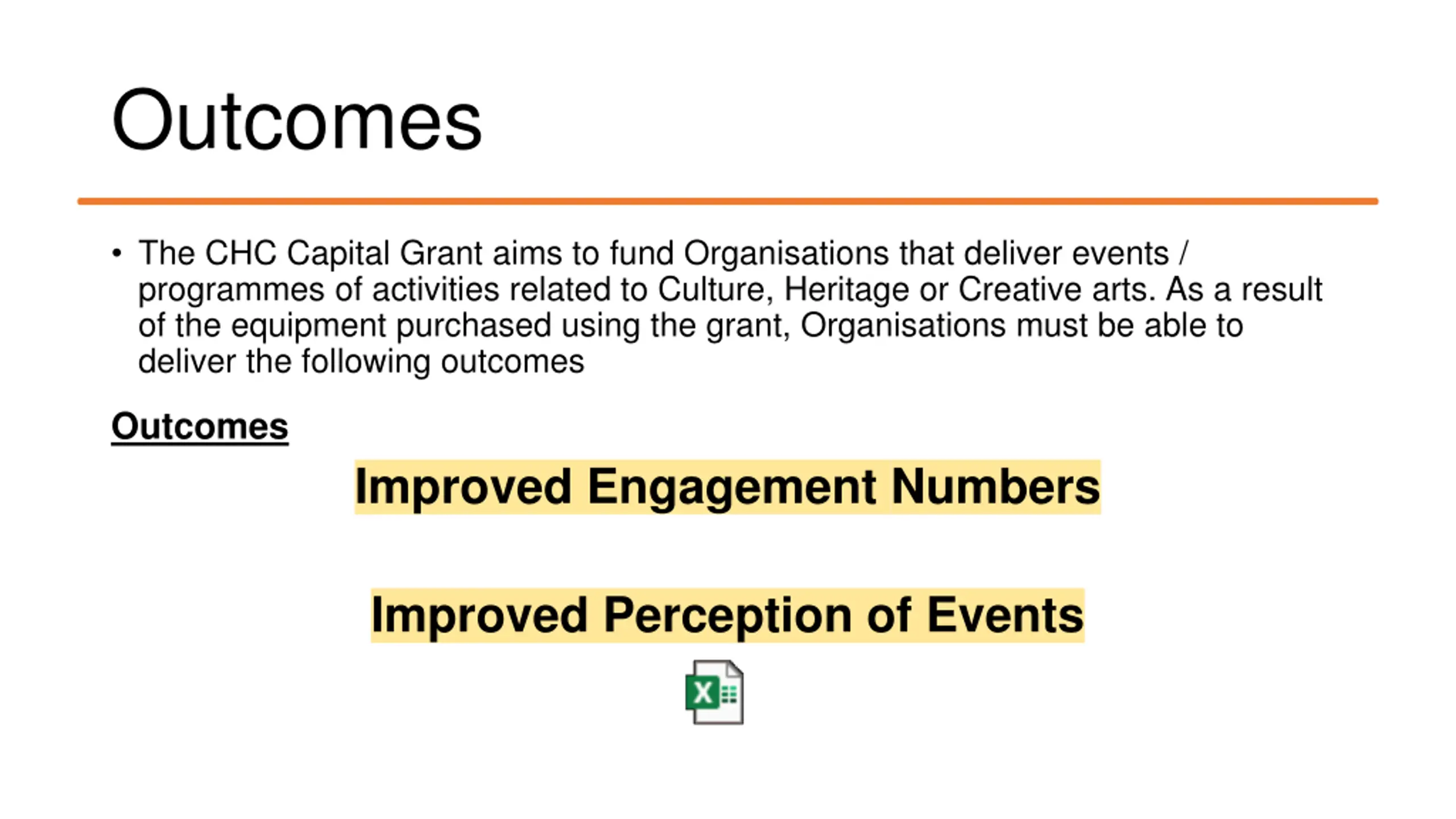 Outcomes

• The CHC Capital Grant aims to fund Organisations that deliver events / programmes of activities related to Culture, Heritage or Creative arts. As a result of the equipment purchased using the grant, Organisations must be able to deliver the following outcomes

Outcomes

Improved Engagement Numbers

Improved Perception of Events

X